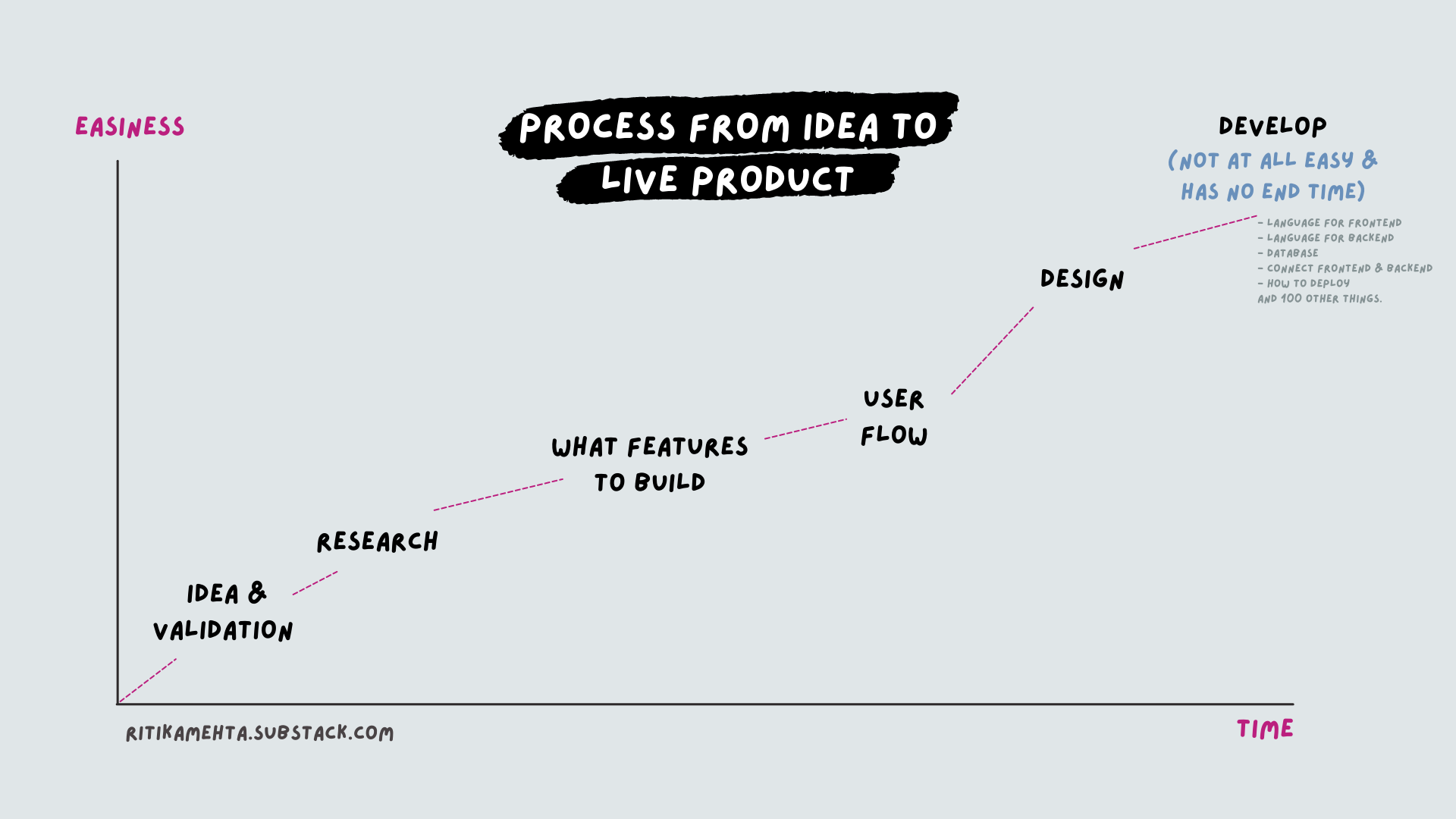 EASINESS

PROCESS FROM IDEA TO LIVE PRODUCT

DEVELOP
(NOT AT ALL EASY & HAS NO END TIME)

- LANGUAGE FOR FRONTEND
- LANGUAGE FOR BACKEND
- DATABASE
- CONNECT FRONTEND & BACKEND
- HOW TO DEPLOY
AND 100 OTHER THINGS.

DESIGN

USER FLOW

WHAT FEATURES TO BUILD

RESEARCH

IDEA & VALIDATION

RITIKAMEHTA.SUBSTACK.COM

TIME